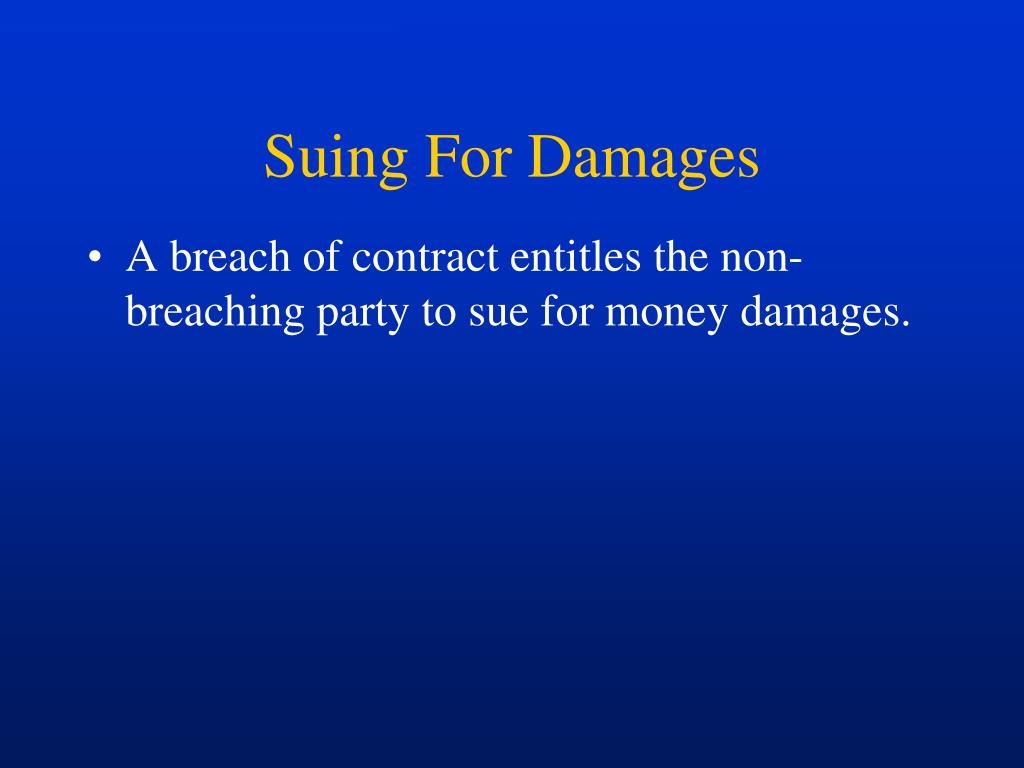 Suing For Damages

• A breach of contract entitles the non-breaching party to sue for money damages.